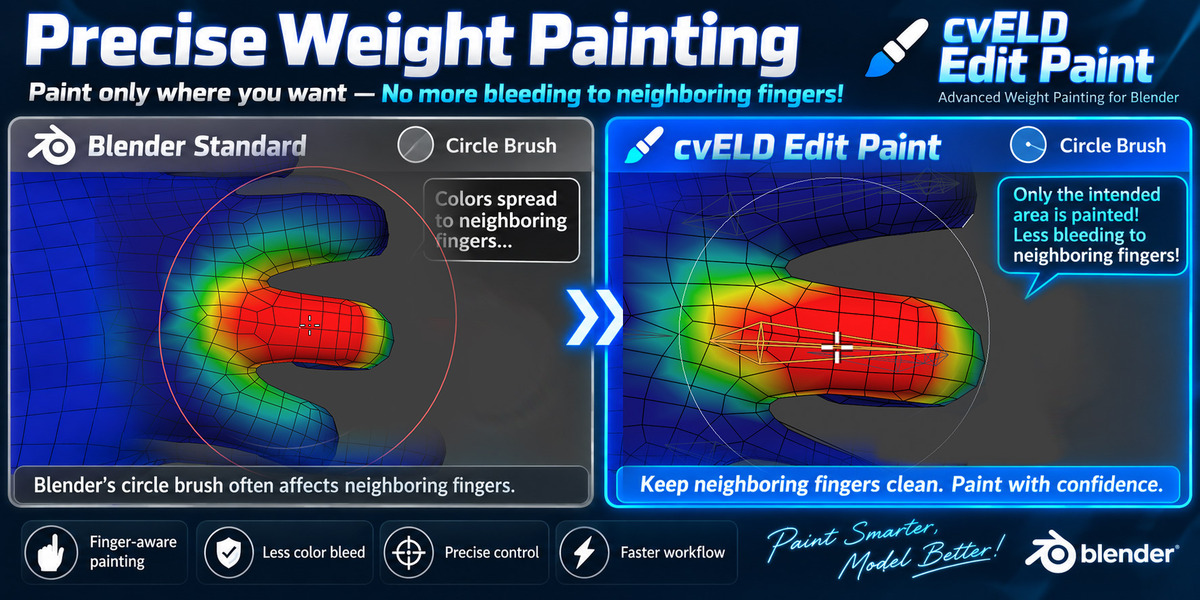 Precise Weight Painting

Paint only where you want — No more bleeding to neighboring fingers!

cvELD Edit Paint

Advanced Weight Painting for Blender

Blender Standard

Circle Brush

Colors spread to neighboring fingers...

Blender's circle brush often affects neighboring fingers.

cvELD Edit Paint

Circle Brush

Only the intended area is painted! Less bleeding to neighboring fingers!

Keep neighboring fingers clean. Paint with confidence.

Finger-aware painting

Less color bleed

Precise control

Faster workflow

Paint Smarter, Model Better!

blender